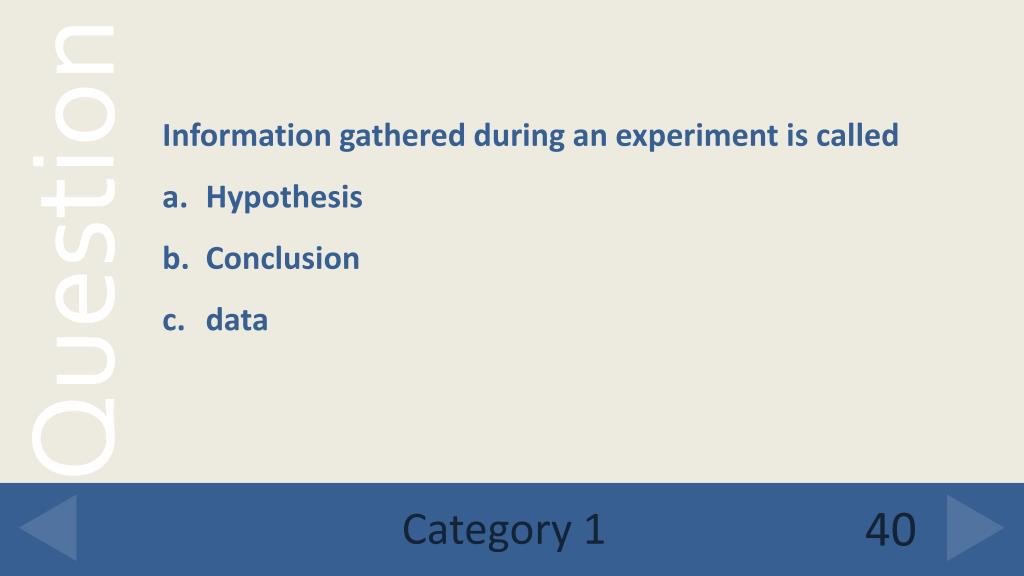 Question

Information gathered during an experiment is called

a. Hypothesis

b. Conclusion

c. data

Category 1

40